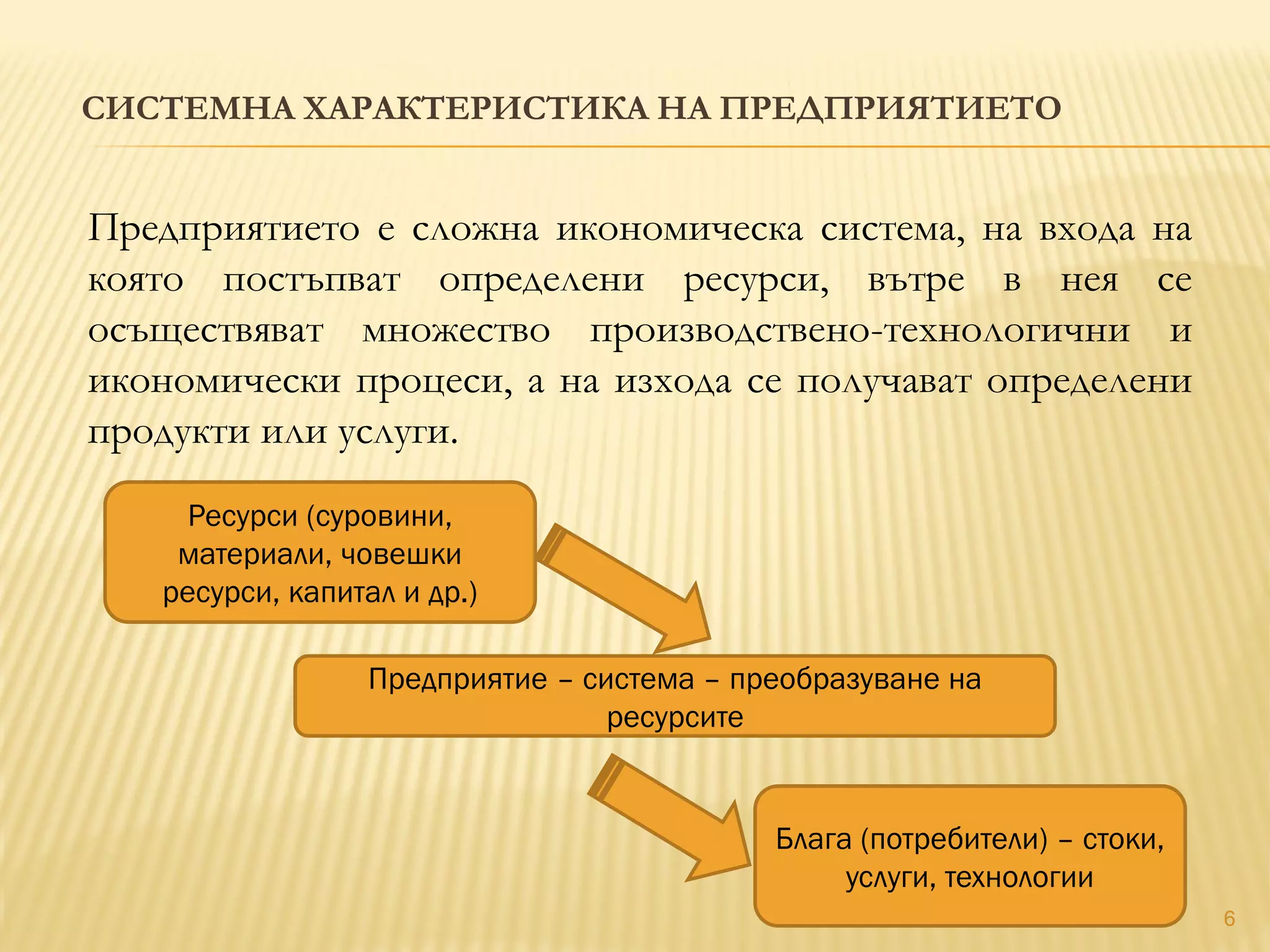 СИСТЕМНА ХАРАКТЕРИСТИКА НА ПРЕДПРИЯТИЕТО

Предприятието е сложна икономическа система, на входа на която постъпват определени ресурси, вътре в нея се осъществяват множество производствено-технологични и икономически процеси, а на изхода се получават определени продукти или услуги.

Ресурси (суровини, материали, човешки ресурси, капитал и др.)

Предприятие – система – преобразуване на ресурсите

Блага (потребители) – стоки, услуги, технологии

6